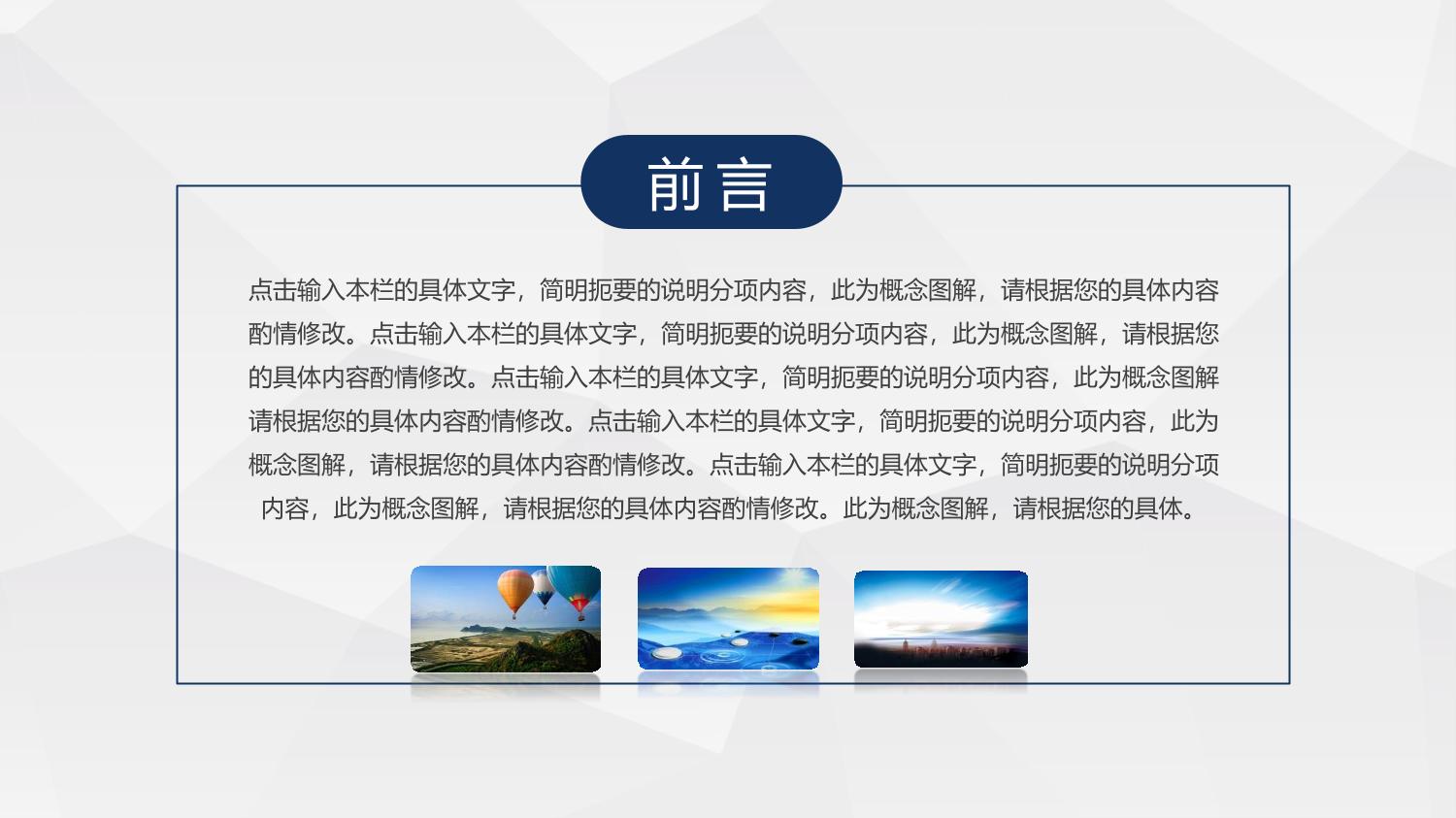 前言

点击输入本栏的具体文字，简明扼要的说明分项内容，此为概念图解，请根据您的具体内容酌情修改。点击输入本栏的具体文字，简明扼要的说明分项内容，此为概念图解，请根据您的具体内容酌情修改。点击输入本栏的具体文字，简明扼要的说明分项内容，此为概念图解请根据您的具体内容酌情修改。点击输入本栏的具体文字，简明扼要的说明分项内容，此为概念图解，请根据您的具体内容酌情修改。点击输入本栏的具体文字，简明扼要的说明分项内容，此为概念图解，请根据您的具体内容酌情修改。此为概念图解，请根据您的具体。